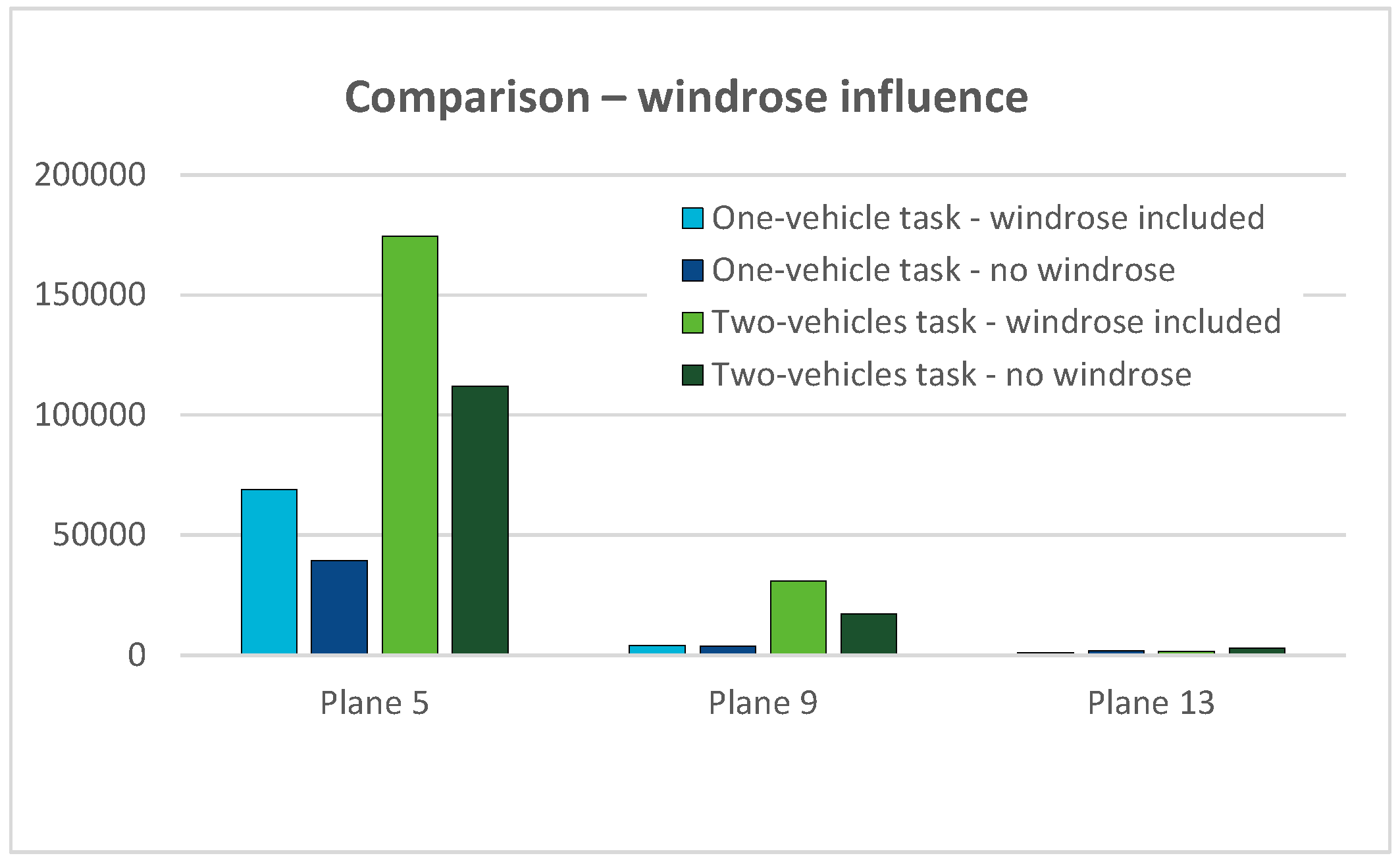 Comparison – windrose influence

200000
150000
100000
50000
0

One-vehicle task - windrose included
One-vehicle task - no windrose
Two-vehicles task - windrose included
Two-vehicles task - no windrose

Plane 5
Plane 9
Plane 13